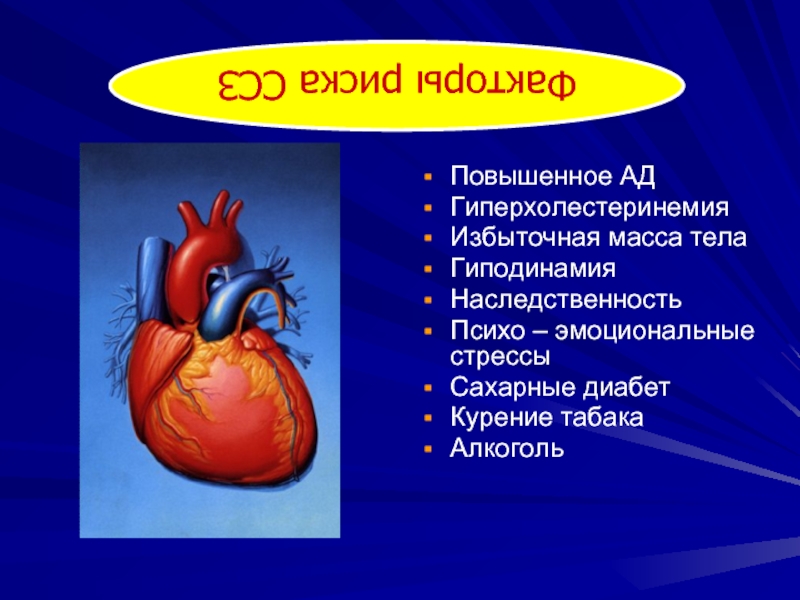 Факторы риска ССЗ

- Повышенное АД
- Гиперхолестеринемия
- Избыточная масса тела
- Гиподинамия
- Наследственность
- Психо – эмоциональные стрессы
- Сахарные диабет
- Курение табака
- Алкоголь